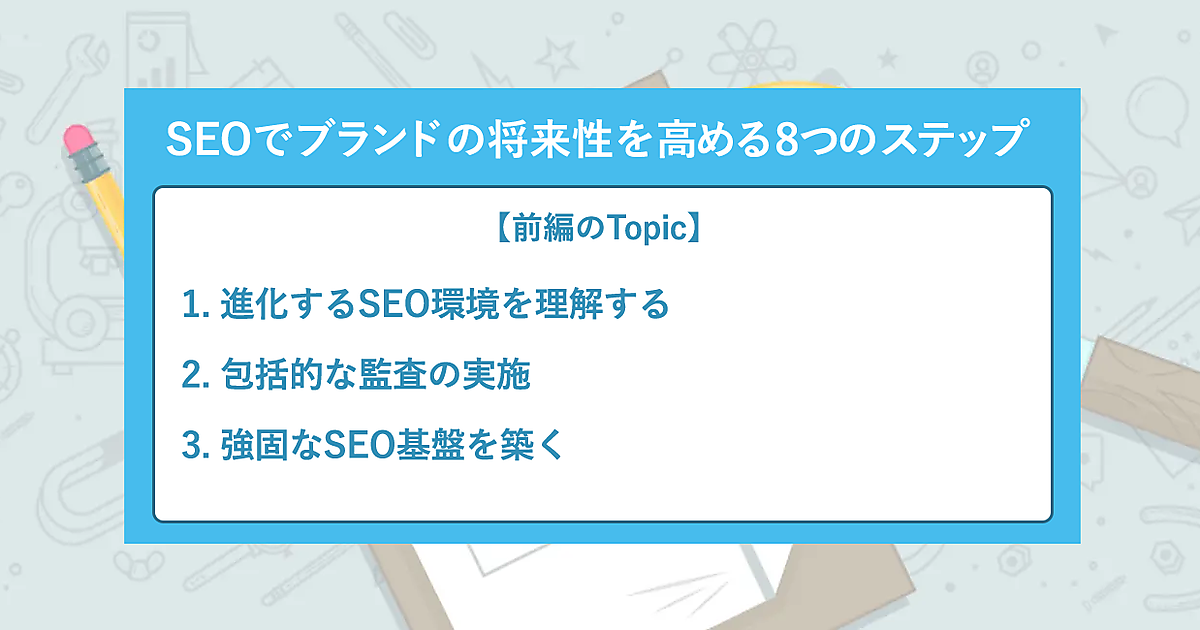 SEOでブランドの将来性を高める8つのステップ

【前編のTopic】

1. 進化するSEO環境を理解する

2. 包括的な監査の実施

3. 強固なSEO基盤を築く